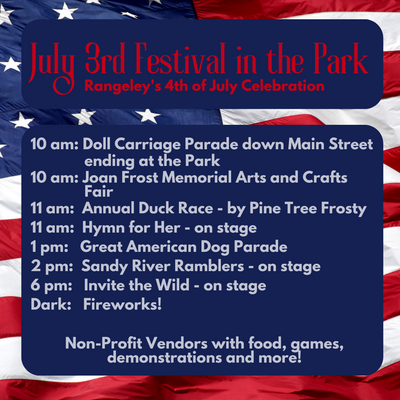 July 3rd Festival in the Park
Rangeley's 4th of July Celebration

10 am: Doll Carriage Parade down Main Street ending at the Park
10 am: Joan Frost Memorial Arts and Crafts Fair
11 am: Annual Duck Race - by Pine Tree Frosty
11 am: Hymn for Her - on stage
1 pm: Great American Dog Parade
2 pm: Sandy River Ramblers - on stage
6 pm: Invite the Wild - on stage
Dark: Fireworks!

Non-Profit Vendors with food, games, demonstrations and more!